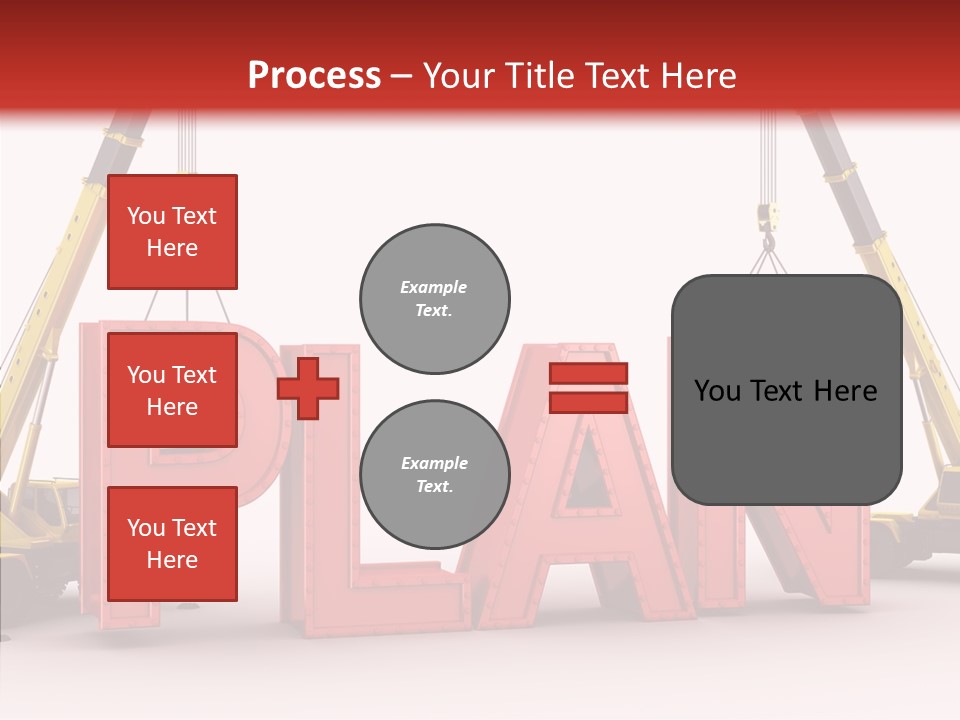 Process – Your Title Text Here

You Text Here

You Text Here

You Text Here

Example Text.

Example Text.

You Text Here

PLAN